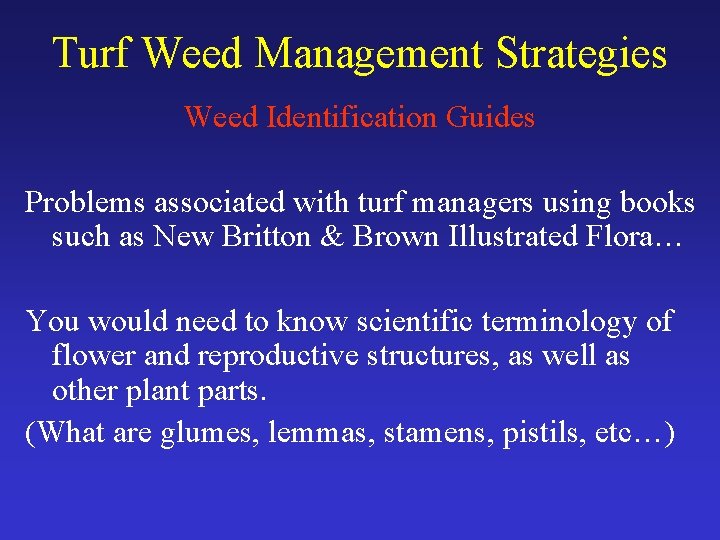 Turf Weed Management Strategies

Weed Identification Guides

Problems associated with turf managers using books such as New Britton & Brown Illustrated Flora…

You would need to know scientific terminology of flower and reproductive structures, as well as other plant parts.

(What are glumes, lemmas, stamens, pistils, etc…)